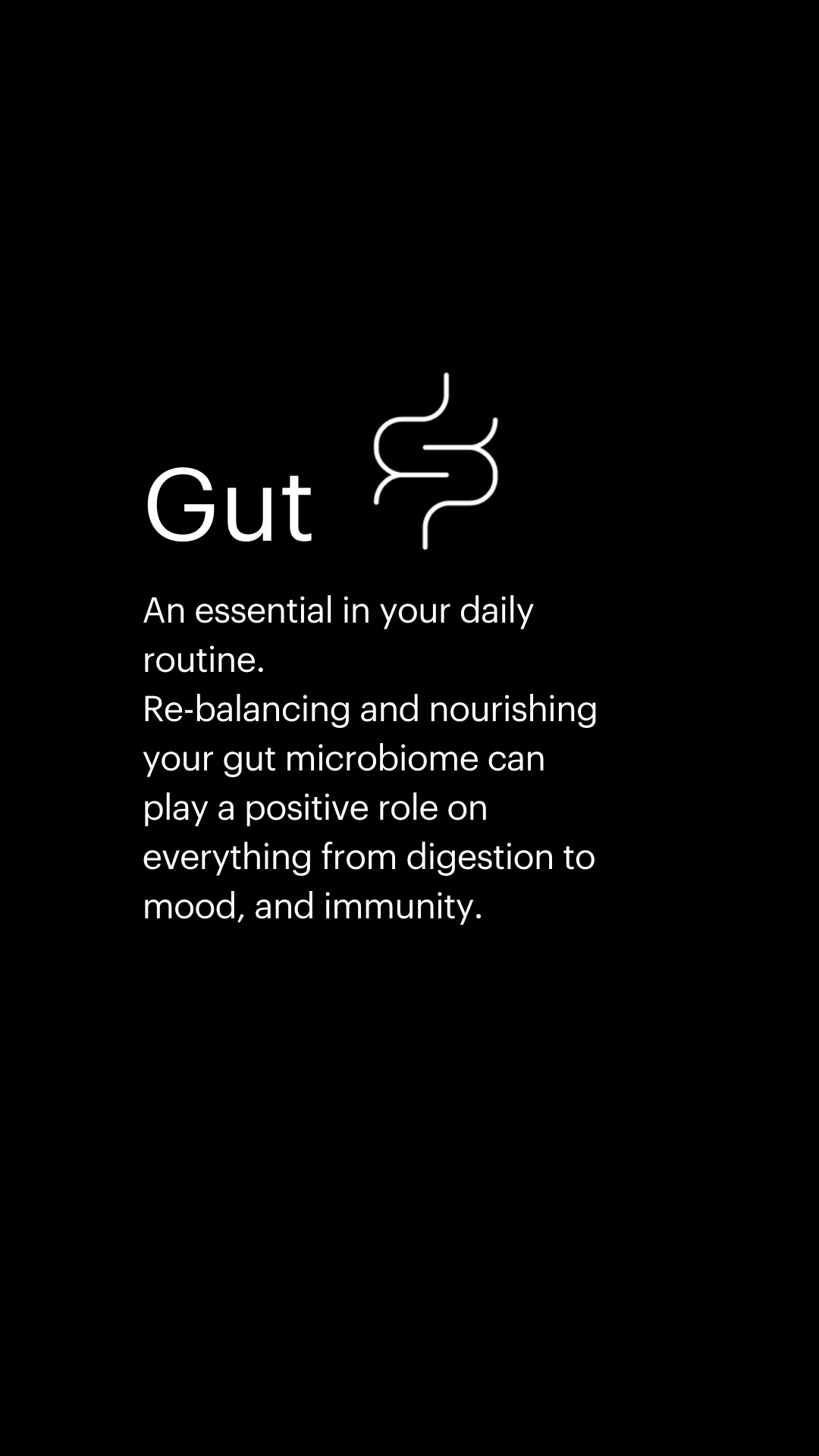 Gut

An essential in your daily routine.
Re-balancing and nourishing your gut microbiome can play a positive role on everything from digestion to mood, and immunity.